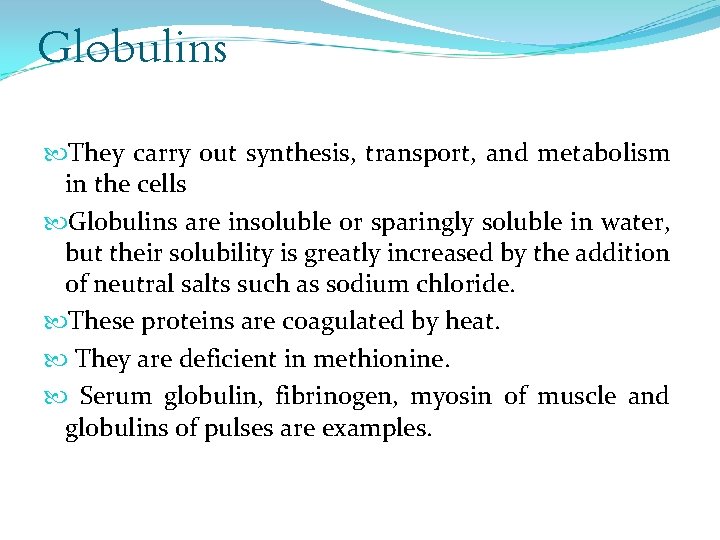 Globulins

They carry out synthesis, transport, and metabolism in the cells

Globulins are insoluble or sparingly soluble in water, but their solubility is greatly increased by the addition of neutral salts such as sodium chloride.

These proteins are coagulated by heat.

They are deficient in methionine.

Serum globulin, fibrinogen, myosin of muscle and globulins of pulses are examples.